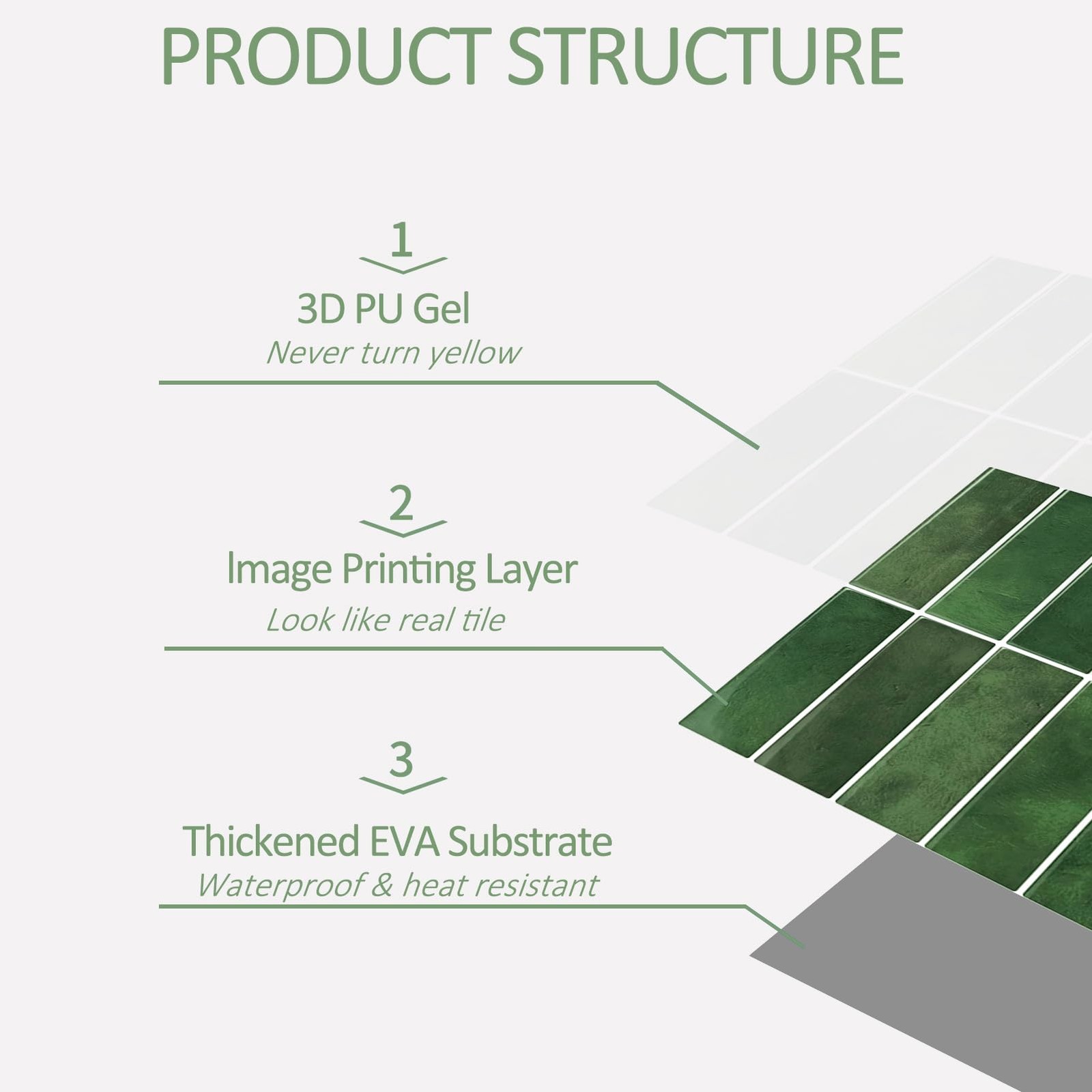 PRODUCT STRUCTURE

1

3D PU Gel

Never turn yellow

2

Image Printing Layer

Look like real tile

3

Thickened EVA Substrate

Waterproof & heat resistant